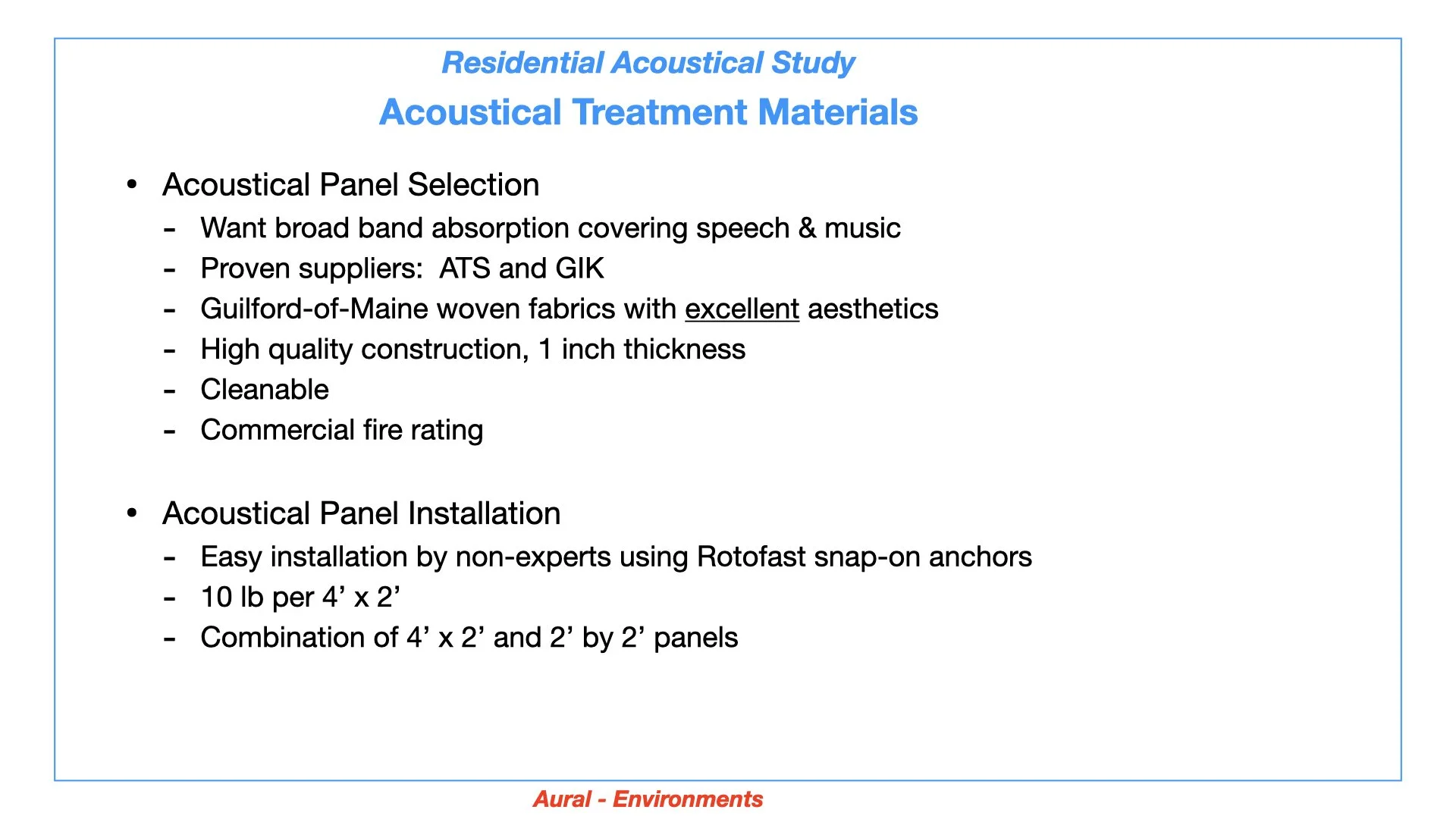 Residential Acoustical Study

Acoustical Treatment Materials

• Acoustical Panel Selection
- Want broad band absorption covering speech & music
- Proven suppliers: ATS and GIK
- Guilford-of-Maine woven fabrics with excellent aesthetics
- High quality construction, 1 inch thickness
- Cleanable
- Commercial fire rating

• Acoustical Panel Installation
- Easy installation by non-experts using Rotofast snap-on anchors
- 10 lb per 4’ x 2’
- Combination of 4’ x 2’ and 2’ by 2’ panels

Aural - Environments